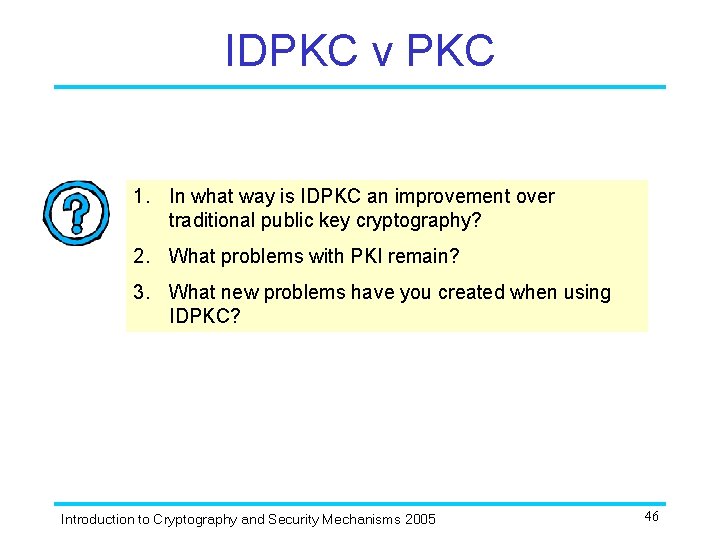 IDPKC v PKC

?

1. In what way is IDPKC an improvement over traditional public key cryptography?

2. What problems with PKI remain?

3. What new problems have you created when using IDPKC?

Introduction to Cryptography and Security Mechanisms 2005

46